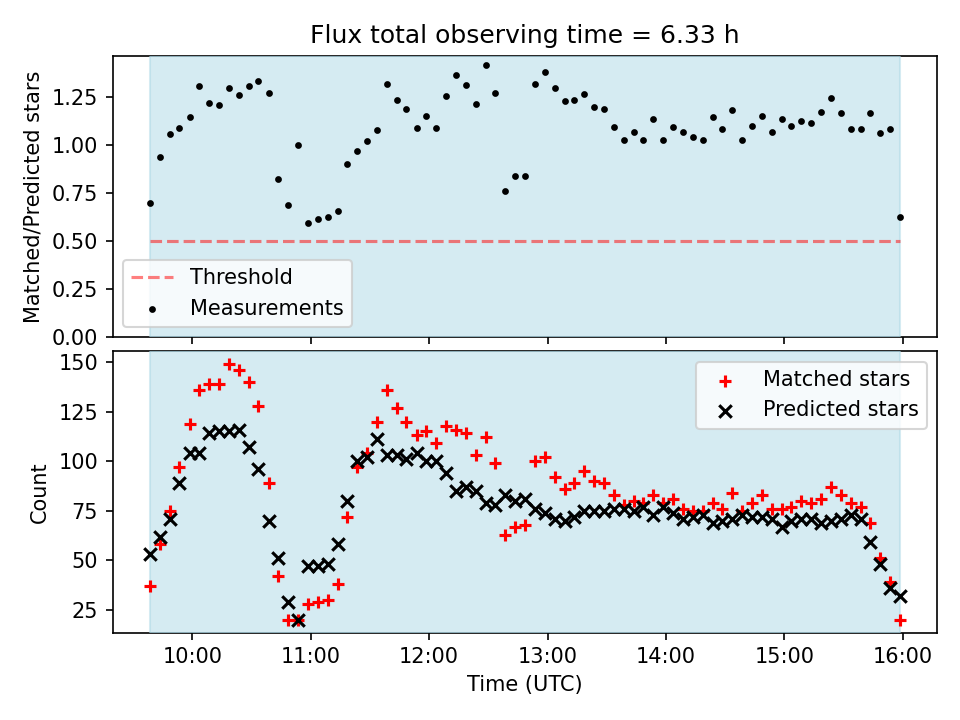 Flux total observing time = 6.33 h

Matched/Predicted stars

1.25
1.00
0.75
0.50
0.25
0.00

Threshold
Measurements

Count

150
125
100
75
50
25

Matched stars
Predicted stars

10:00
11:00
12:00
13:00
14:00
15:00
16:00

Time (UTC)